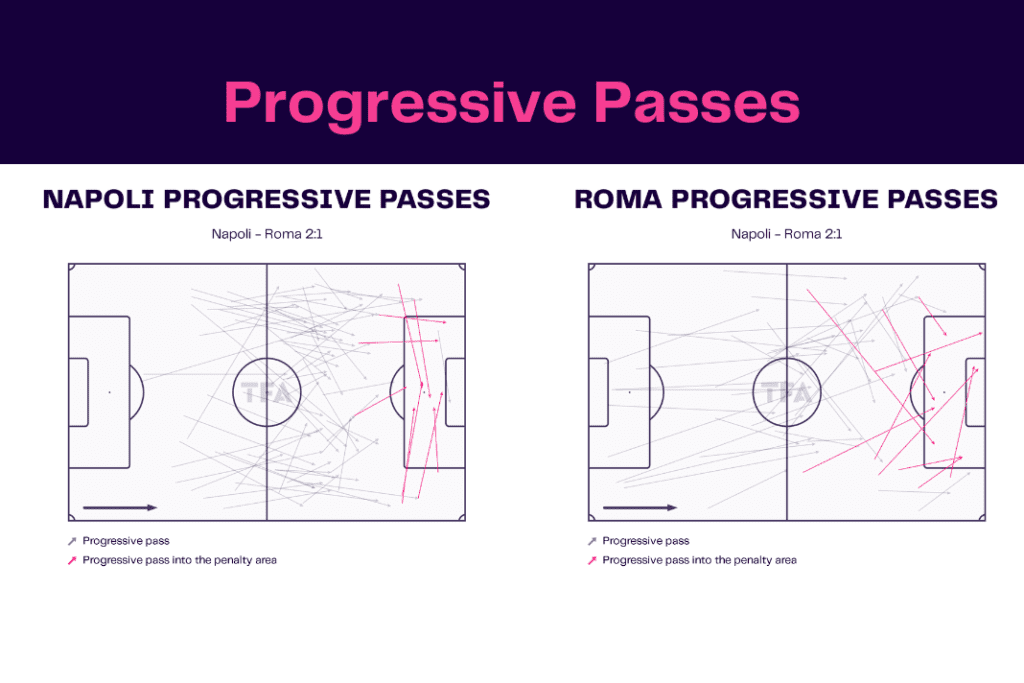 Progressive Passes

NAPOLI PROGRESSIVE PASSES

Napoli - Roma 2:1

TFA

Progressive pass
Progressive pass into the penalty area

ROMA PROGRESSIVE PASSES

Napoli - Roma 2:1

TFA

Progressive pass
Progressive pass into the penalty area